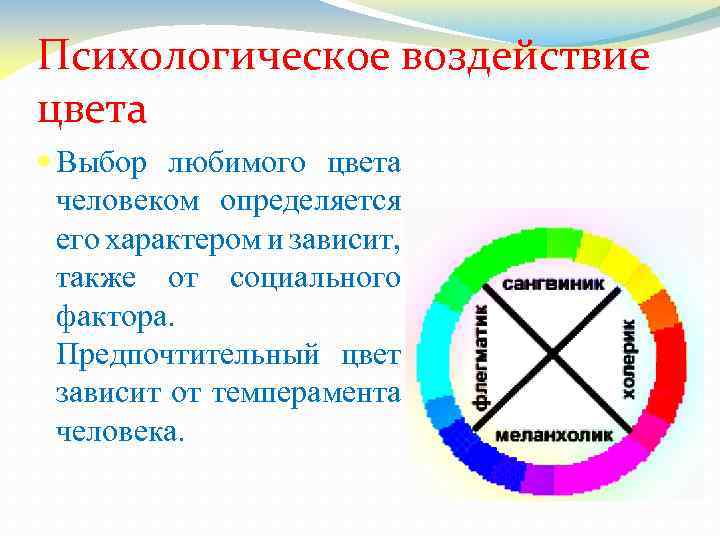 Психологическое воздействие цвета

Выбор любимого цвета человеком определяется его характером и зависит, также от социального фактора.
Предпочтительный цвет зависит от темперамента человека.

сангвиник
флегматик
холерик
меланхолик